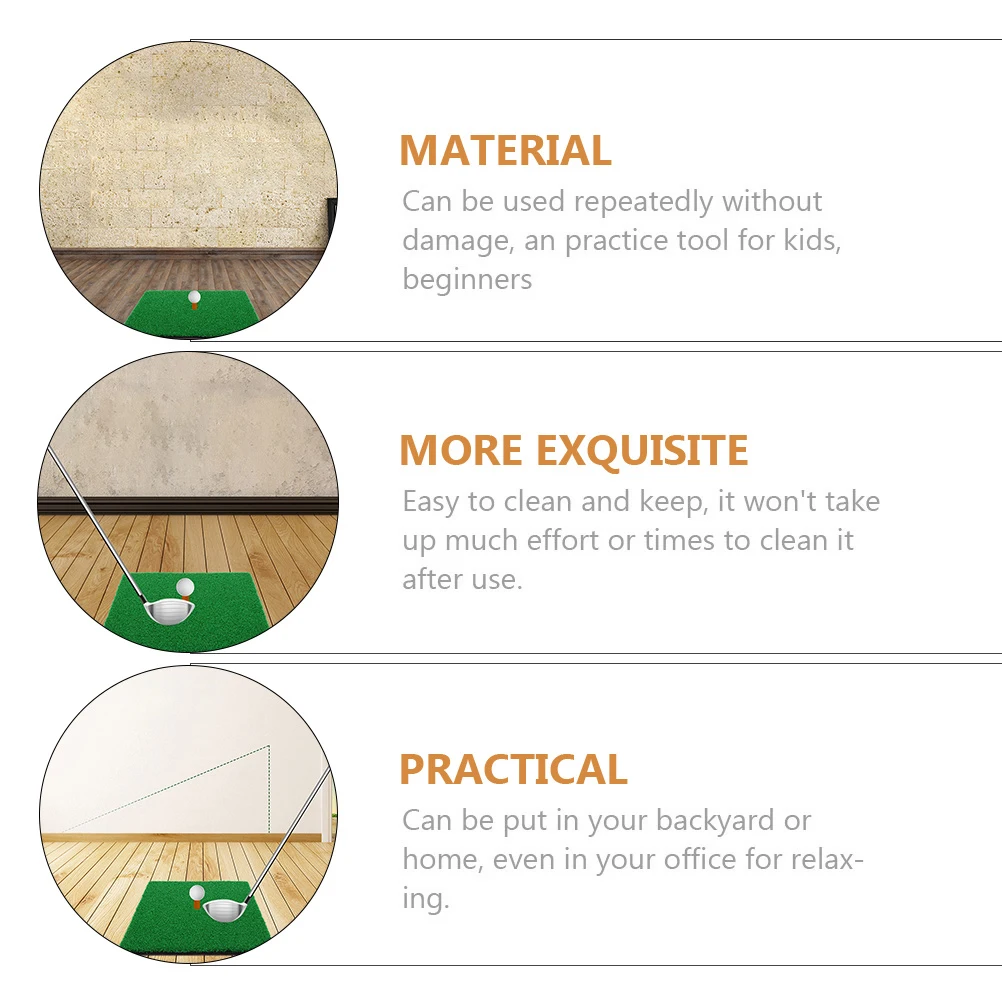 MATERIAL

Can be used repeatedly without damage, an practice tool for kids, beginners

MORE EXQUISITE

Easy to clean and keep, it won't take up much effort or times to clean it after use.

PRACTICAL

Can be put in your backyard or home, even in your office for relaxing.